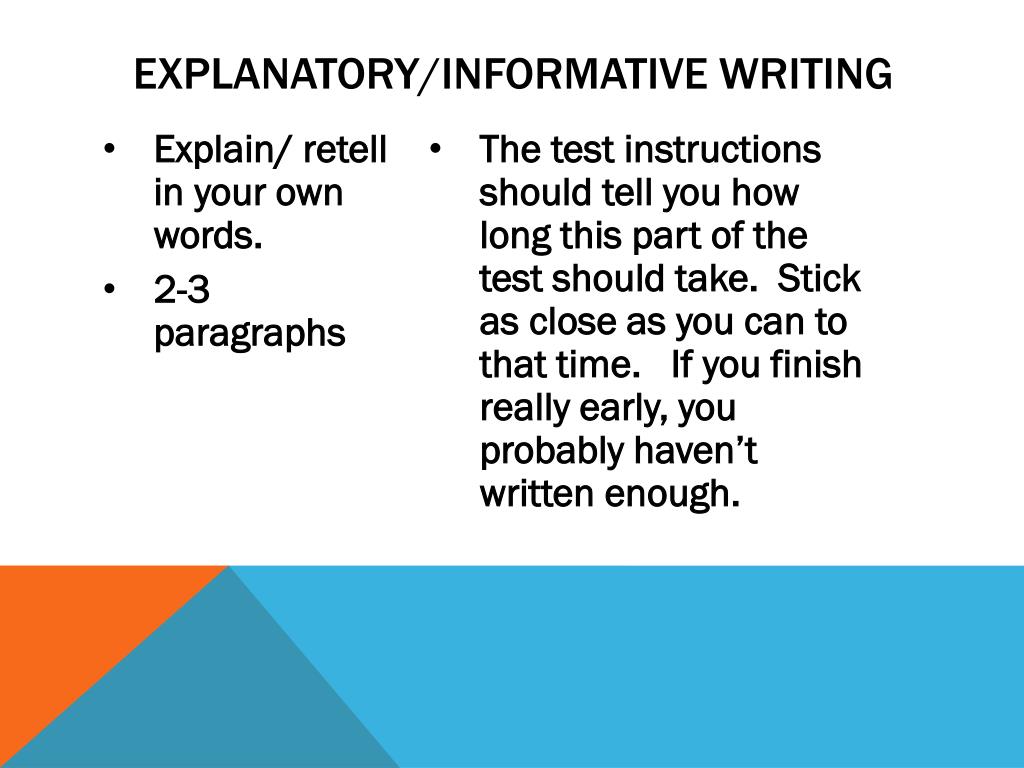 EXPLANATORY/INFORMATIVE WRITING

• Explain/ retell in your own words.
• 2-3 paragraphs

• The test instructions should tell you how long this part of the test should take. Stick as close as you can to that time. If you finish really early, you probably haven't written enough.